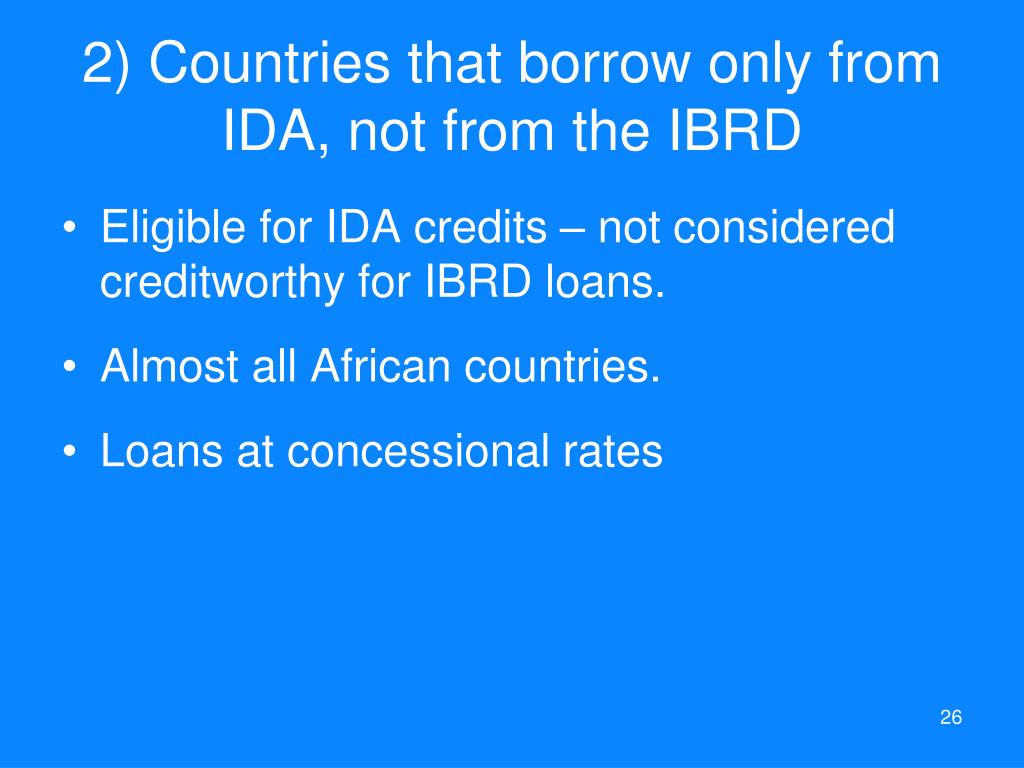 2) Countries that borrow only from IDA, not from the IBRD

• Eligible for IDA credits – not considered creditworthy for IBRD loans.
• Almost all African countries.
• Loans at concessional rates

26